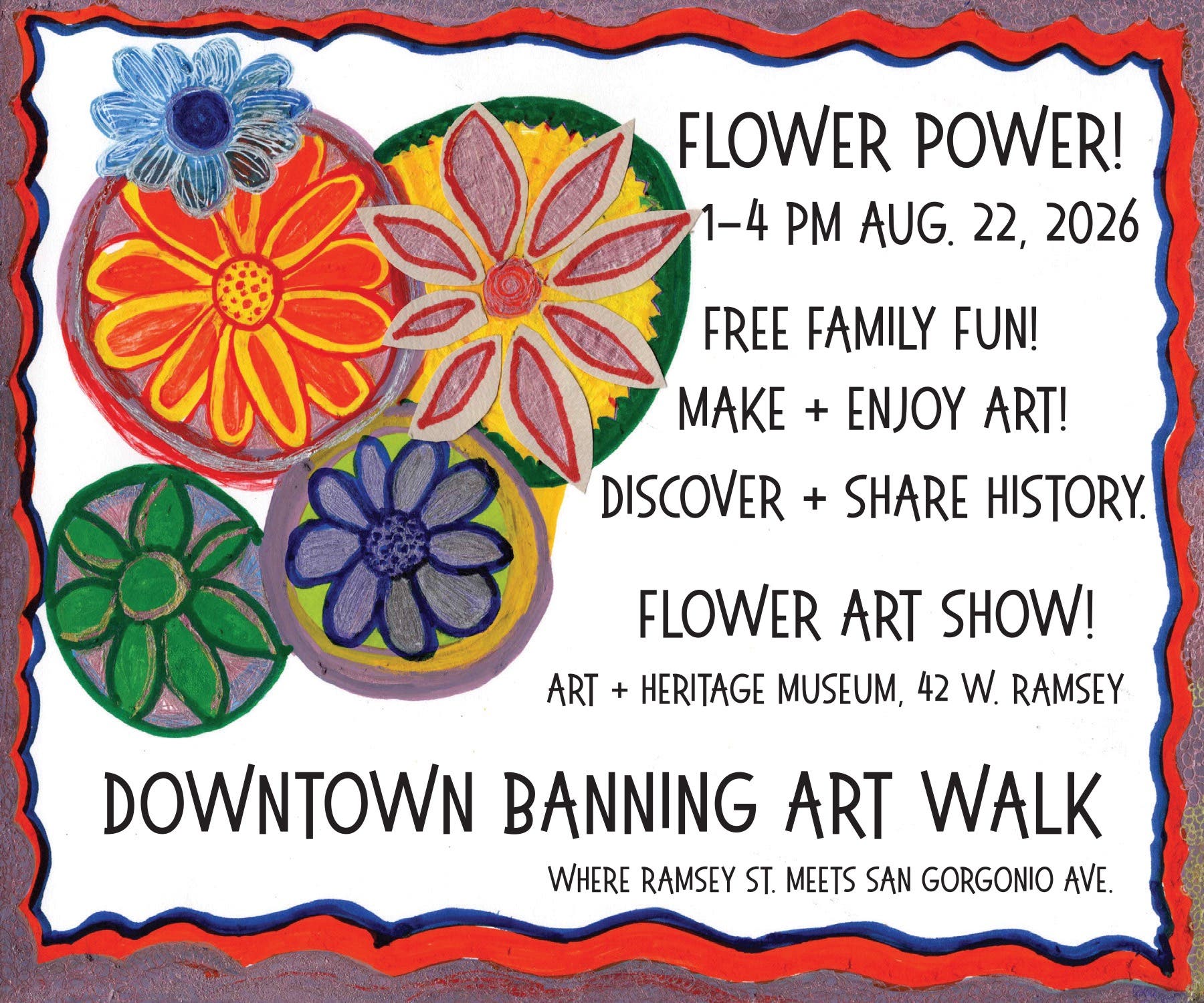 FLOWER POWER!
1–4 PM AUG. 22, 2026

FREE FAMILY FUN!
MAKE + ENJOY ART!
DISCOVER + SHARE HISTORY.

FLOWER ART SHOW!
ART + HERITAGE MUSEUM, 42 W. RAMSEY

DOWNTOWN BANNING ART WALK
WHERE RAMSEY ST. MEETS SAN GORGONIO AVE.